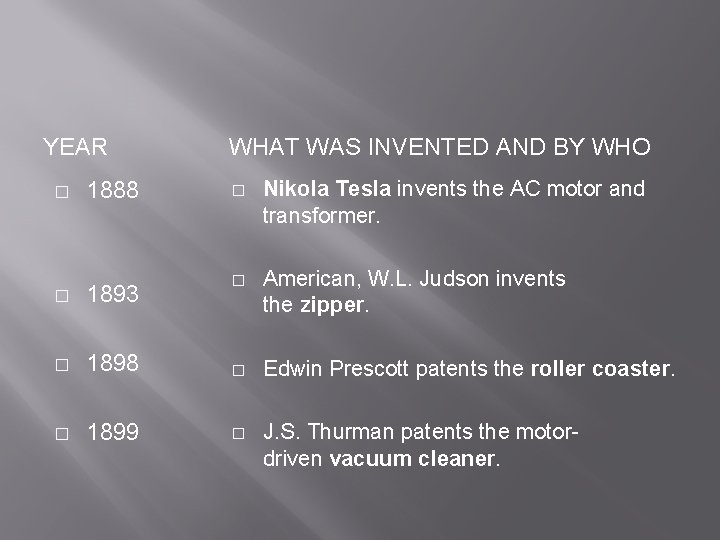 YEAR

□ 1888

□ 1893

□ 1898

□ 1899

WHAT WAS INVENTED AND BY WHO

□ Nikola Tesla invents the AC motor and transformer.

□ American, W.L. Judson invents the zipper.

□ Edwin Prescott patents the roller coaster.

□ J.S. Thurman patents the motor-driven vacuum cleaner.